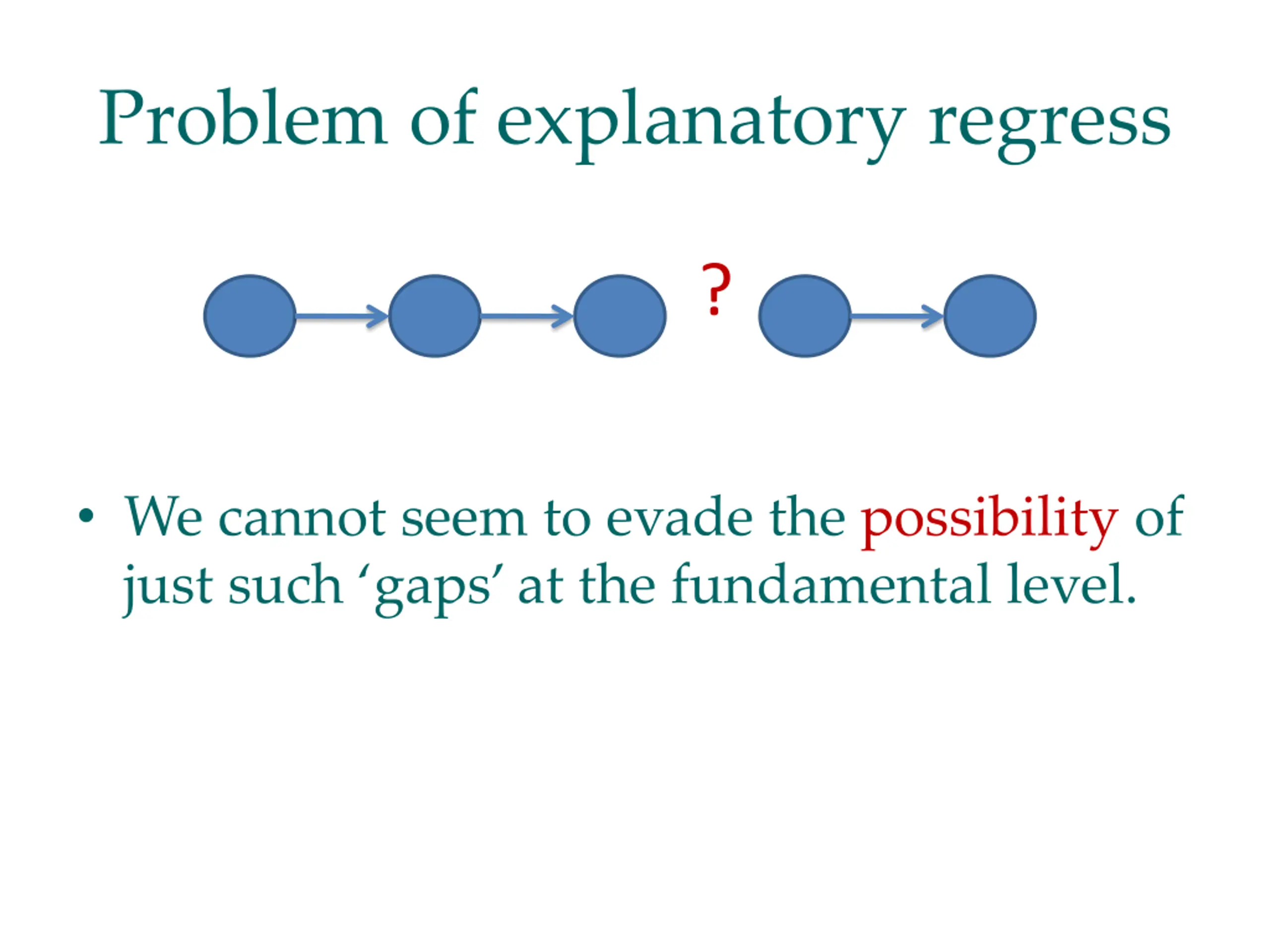 Problem of explanatory regress

?

• We cannot seem to evade the possibility of just such ‘gaps’ at the fundamental level.